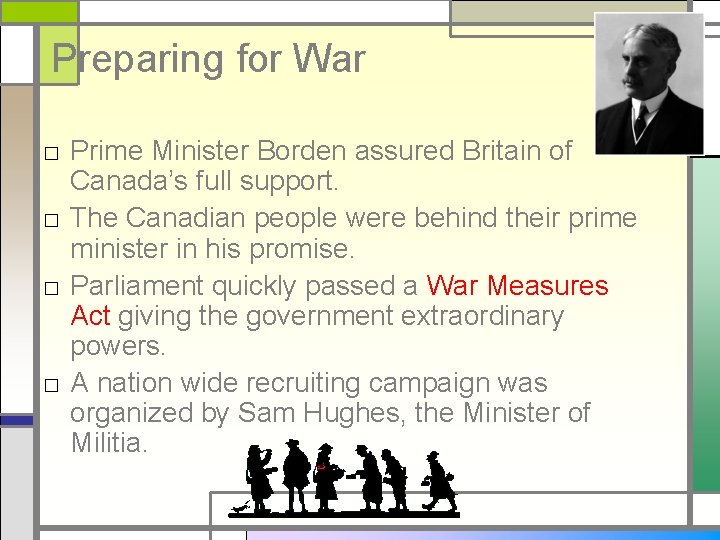 Preparing for War

□ Prime Minister Borden assured Britain of Canada's full support.

□ The Canadian people were behind their prime minister in his promise.

□ Parliament quickly passed a War Measures Act giving the government extraordinary powers.

□ A nation wide recruiting campaign was organized by Sam Hughes, the Minister of Militia.